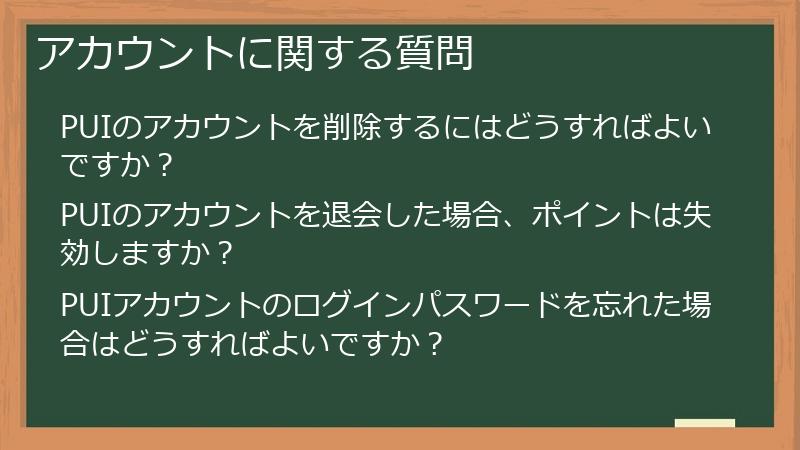 アカウントに関する質問

PUIのアカウントを削除するにはどうすればよいですか？

PUIのアカウントを退会した場合、ポイントは失効しますか？

PUIアカウントのログインパスワードを忘れた場合はどうすればよいですか？